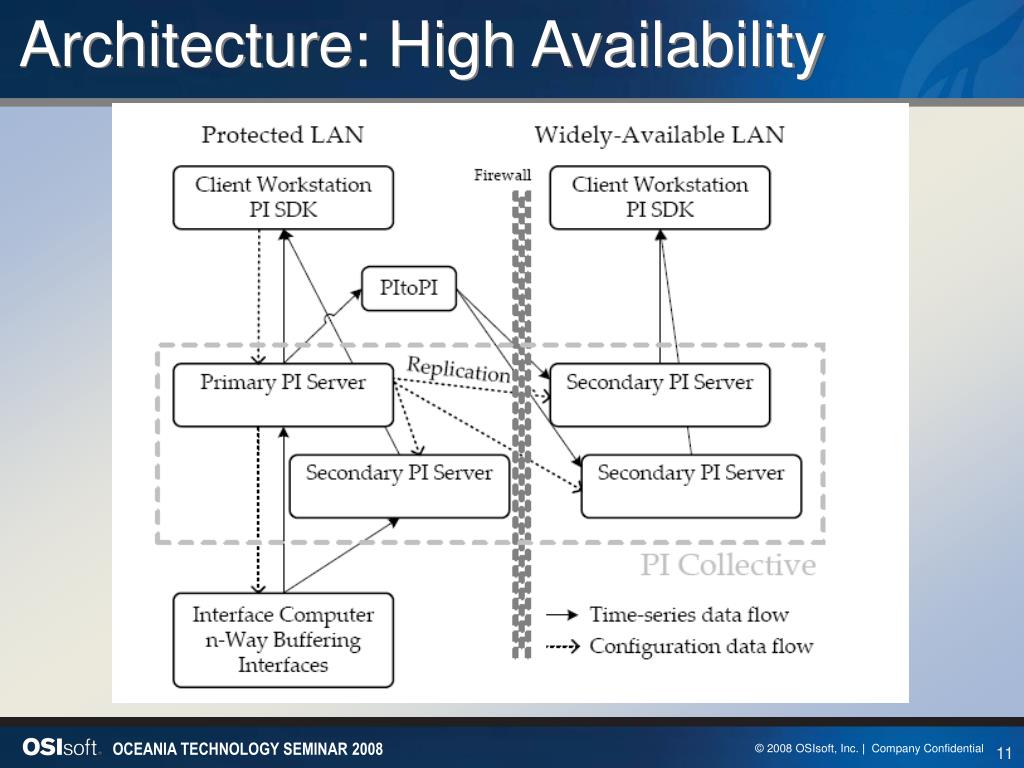 Architecture: High Availability

Protected LAN

Widely-Available LAN

Firewall

Client Workstation
PI SDK

Client Workstation
PI SDK

PItoPI

Replication

Primary PI Server

Secondary PI Server

Secondary PI Server

Secondary PI Server

PI Collective

Interface Computer
n-Way Buffering
Interfaces

Time-series data flow

Configuration data flow

OSIsoft. OCEANIA TECHNOLOGY SEMINAR 2008

© 2008 OSIsoft, Inc. | Company Confidential 11